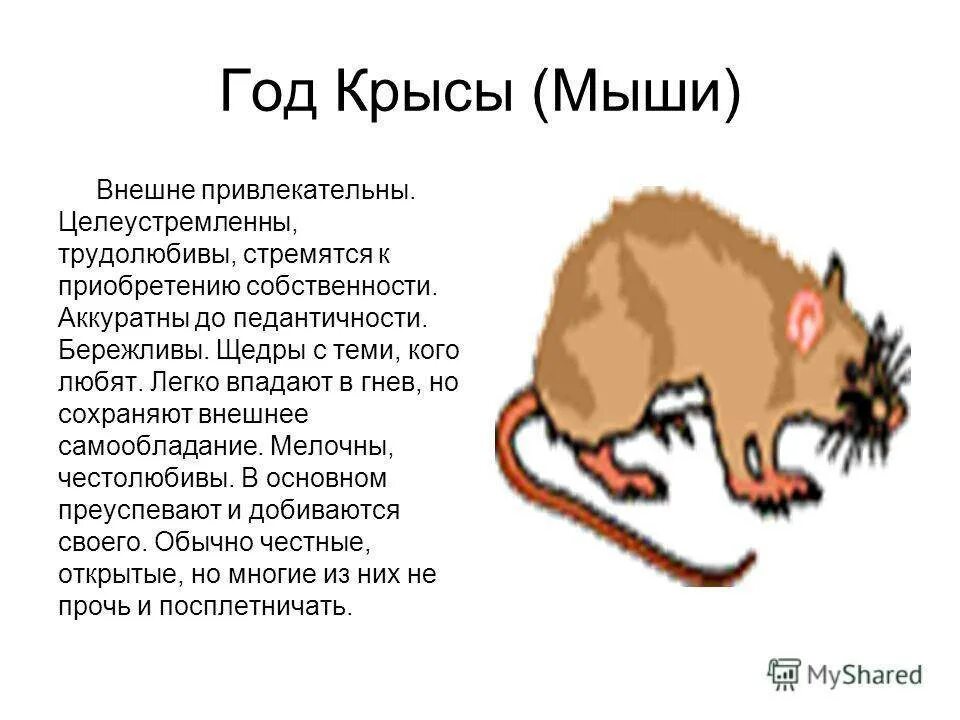 Год Крысы (Мыши)

Внешне привлекательны. Целеустремленны, трудолюбивы, стремятся к приобретению собственности. Аккуратны до педантичности. Бережливы. Щедры с теми, кого любят. Легко впадают в гнев, но сохраняют внешнее самообладание. Мелочны, честолюбивы. В основном преуспевают и добиваются своего. Обычно честные, открытые, но многие из них не прочь и посплетничать.

MyShared